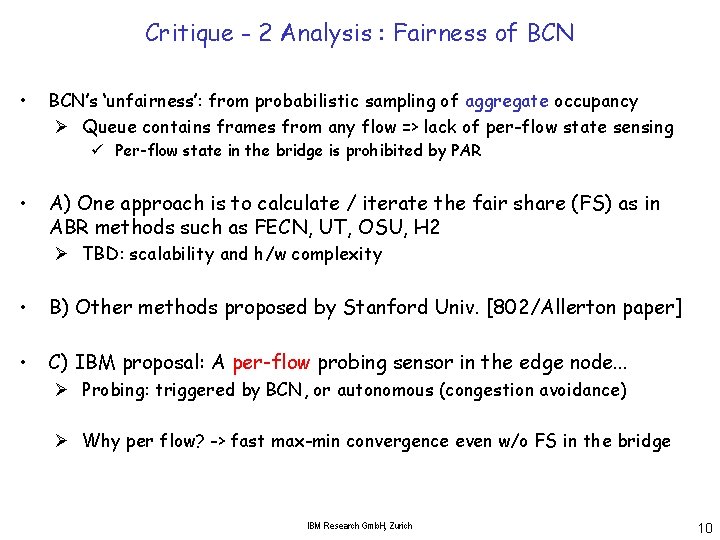 Critique - 2 Analysis : Fairness of BCN

• BCN's 'unfairness': from probabilistic sampling of aggregate occupancy
 ➢ Queue contains frames from any flow => lack of per-flow state sensing
 ✓ Per-flow state in the bridge is prohibited by PAR

• A) One approach is to calculate / iterate the fair share (FS) as in ABR methods such as FECN, UT, OSU, H2
 ➢ TBD: scalability and h/w complexity

• B) Other methods proposed by Stanford Univ. [802/Allerton paper]

• C) IBM proposal: A per-flow probing sensor in the edge node...
 ➢ Probing: triggered by BCN, or autonomous (congestion avoidance)

 ➢ Why per flow? -> fast max-min convergence even w/o FS in the bridge

IBM Research GmbH, Zurich

10